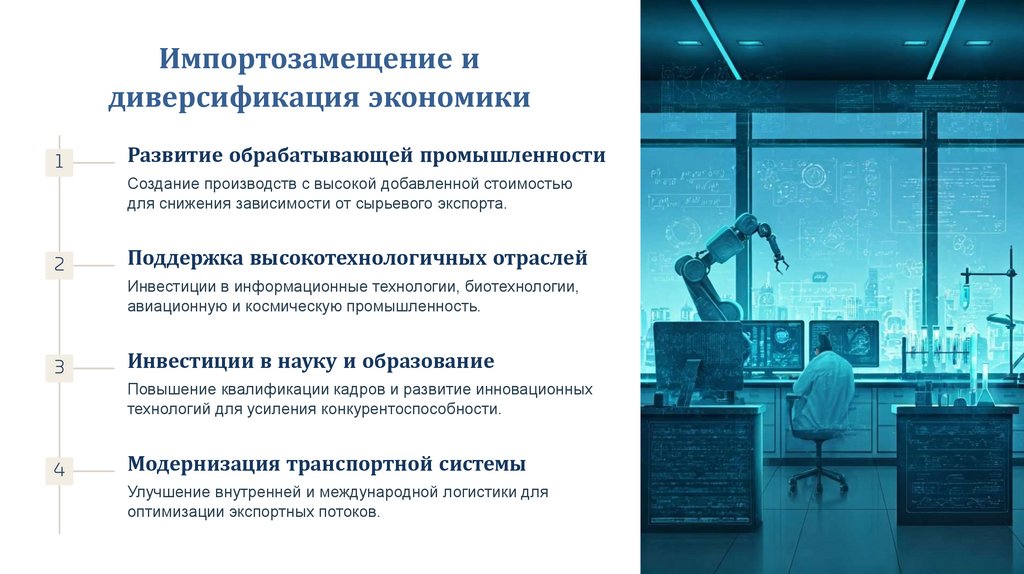 Импортозамещение и диверсификация экономики

1

Развитие обрабатывающей промышленности

Создание производств с высокой добавленной стоимостью для снижения зависимости от сырьевого экспорта.

2

Поддержка высокотехнологичных отраслей

Инвестиции в информационные технологии, биотехнологии, авиационную и космическую промышленность.

3

Инвестиции в науку и образование

Повышение квалификации кадров и развитие инновационных технологий для усиления конкурентоспособности.

4

Модернизация транспортной системы

Улучшение внутренней и международной логистики для оптимизации экспортных потоков.